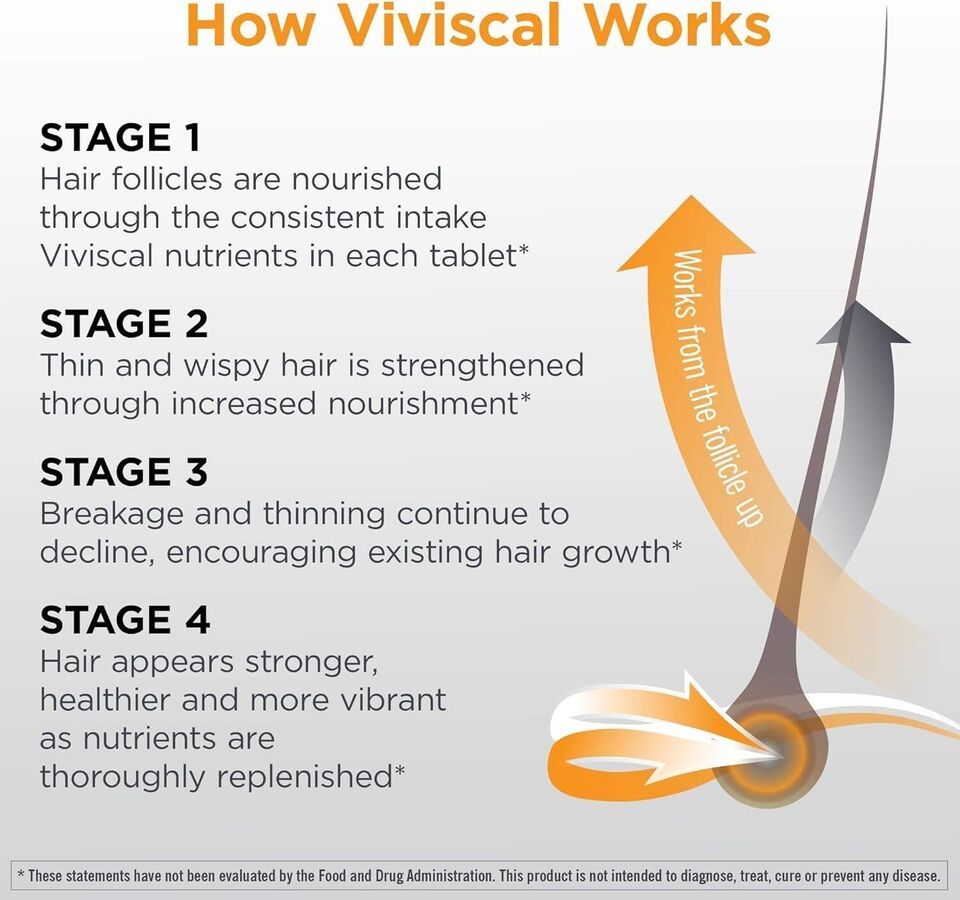 How Viviscal Works

STAGE 1
Hair follicles are nourished through the consistent intake Viviscal nutrients in each tablet*

STAGE 2
Thin and wispy hair is strengthened through increased nourishment*

STAGE 3
Breakage and thinning continue to decline, encouraging existing hair growth*

STAGE 4
Hair appears stronger, healthier and more vibrant as nutrients are thoroughly replenished*

Works from the follicle up

* These statements have not been evaluated by the Food and Drug Administration. This product is not intended to diagnose, treat, cure or prevent any disease.